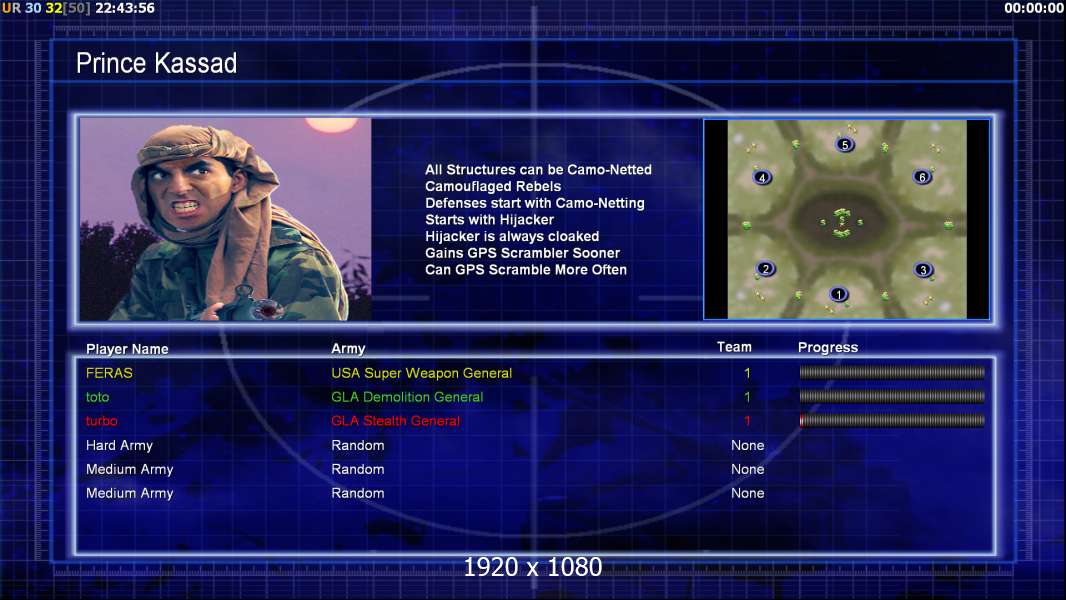 UR 30 32[50] 22:43:56

00:00:00

Prince Kassad

All Structures can be Camo-Netted
Camouflaged Rebels
Defenses start with Camo-Netting
Starts with Hijacker
Hijacker is always cloaked
Gains GPS Scrambler Sooner
Can GPS Scramble More Often

5
4
6
2
3
1

| Player Name | Army | Team | Progress |
|---|---|---|---|
| FERAS | USA Super Weapon General | 1 | |
| toto | GLA Demolition General | 1 | |
| turbo | GLA Stealth General | 1 | |
| Hard Army | Random | None | |
| Medium Army | Random | None | |
| Medium Army | Random | None | |

1920 x 1080